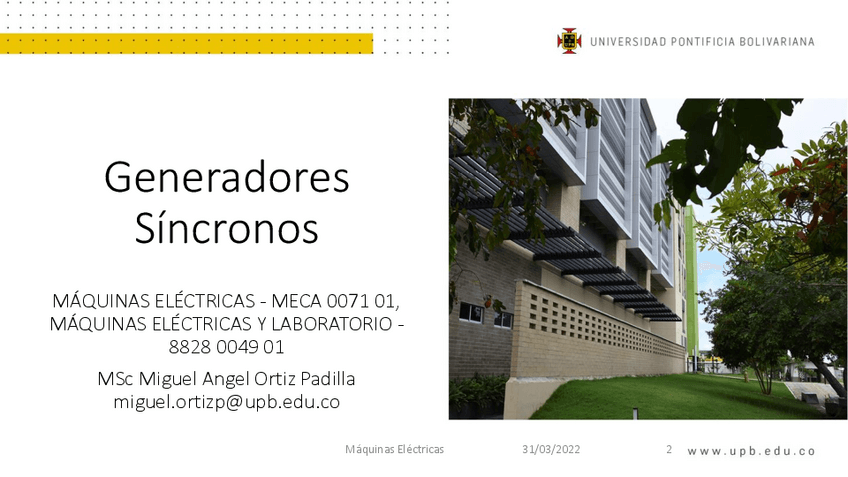 UNIVERSIDAD PONTIFICIA BOLIVARIANA

Generadores Síncronos

MÁQUINAS ELÉCTRICAS - MECA 0071 01, MÁQUINAS ELÉCTRICAS Y LABORATORIO - 8828 0049 01

MSc Miguel Angel Ortiz Padilla
miguel.ortizp@upb.edu.co

Máquinas Eléctricas

31/03/2022

2

www.upb.edu.co